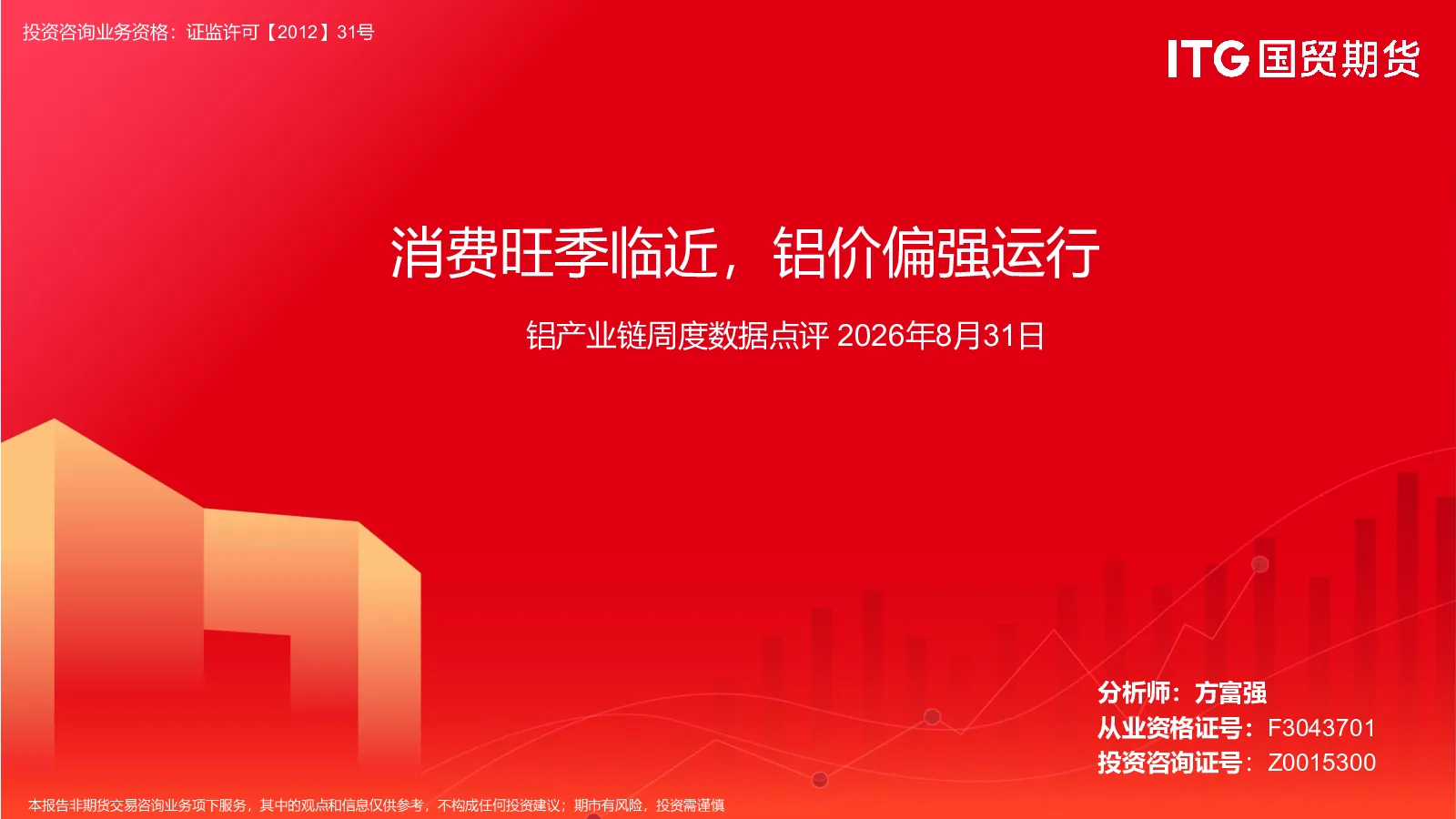 投资咨询业务资格：证监许可【2012】31号

ITG 国贸期货

消费旺季临近，铝价偏强运行

铝产业链周度数据点评 2026年8月31日

分析师：方富强
从业资格证号：F3043701
投资咨询证号：Z0015300

本报告非期货交易咨询业务项下服务，其中的观点和信息仅供参考，不构成任何投资建议；期市有风险，投资需谨慎